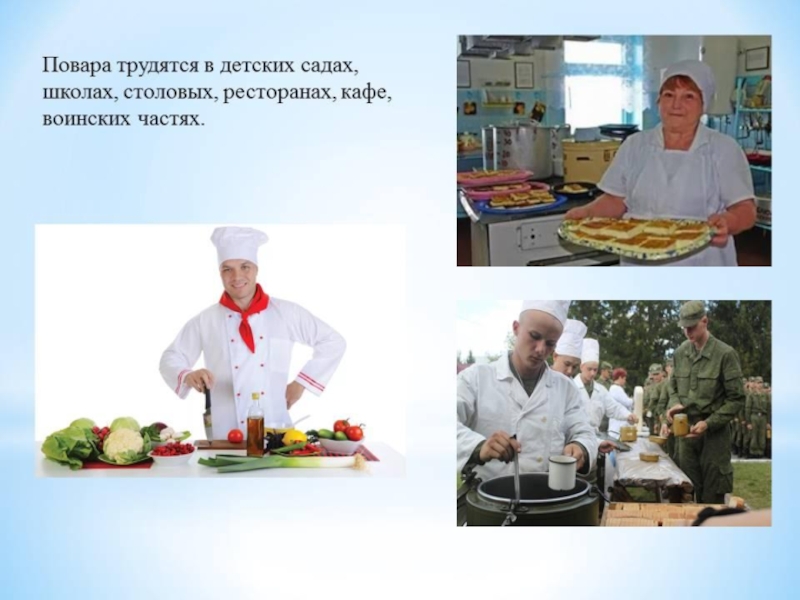 Повара трудятся в детских садах, школах, столовых, ресторанах, кафе, воинских частях.